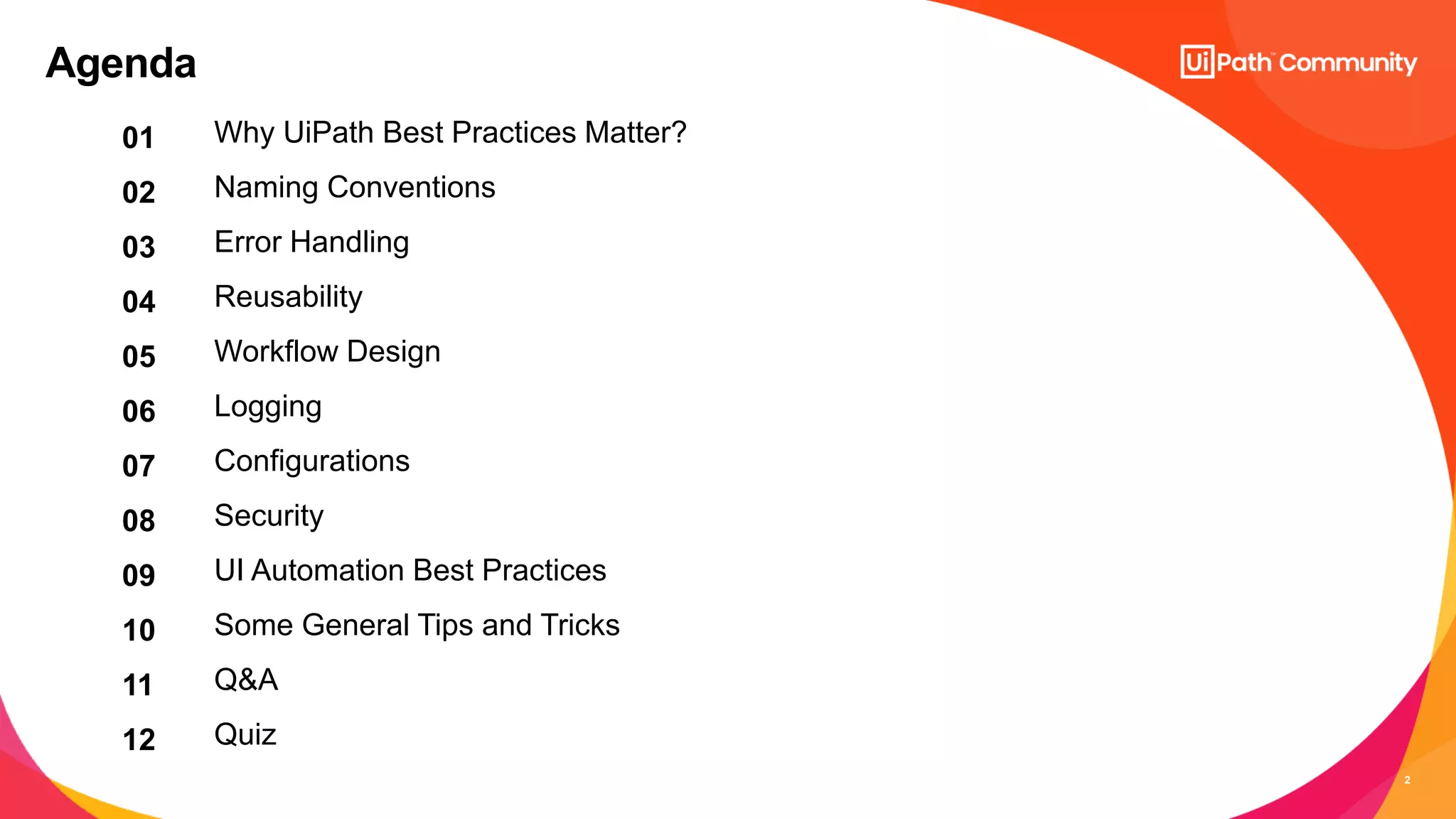 Agenda

UiPath™ Community

01 Why UiPath Best Practices Matter?

02 Naming Conventions

03 Error Handling

04 Reusability

05 Workflow Design

06 Logging

07 Configurations

08 Security

09 UI Automation Best Practices

10 Some General Tips and Tricks

11 Q&A

12 Quiz

2